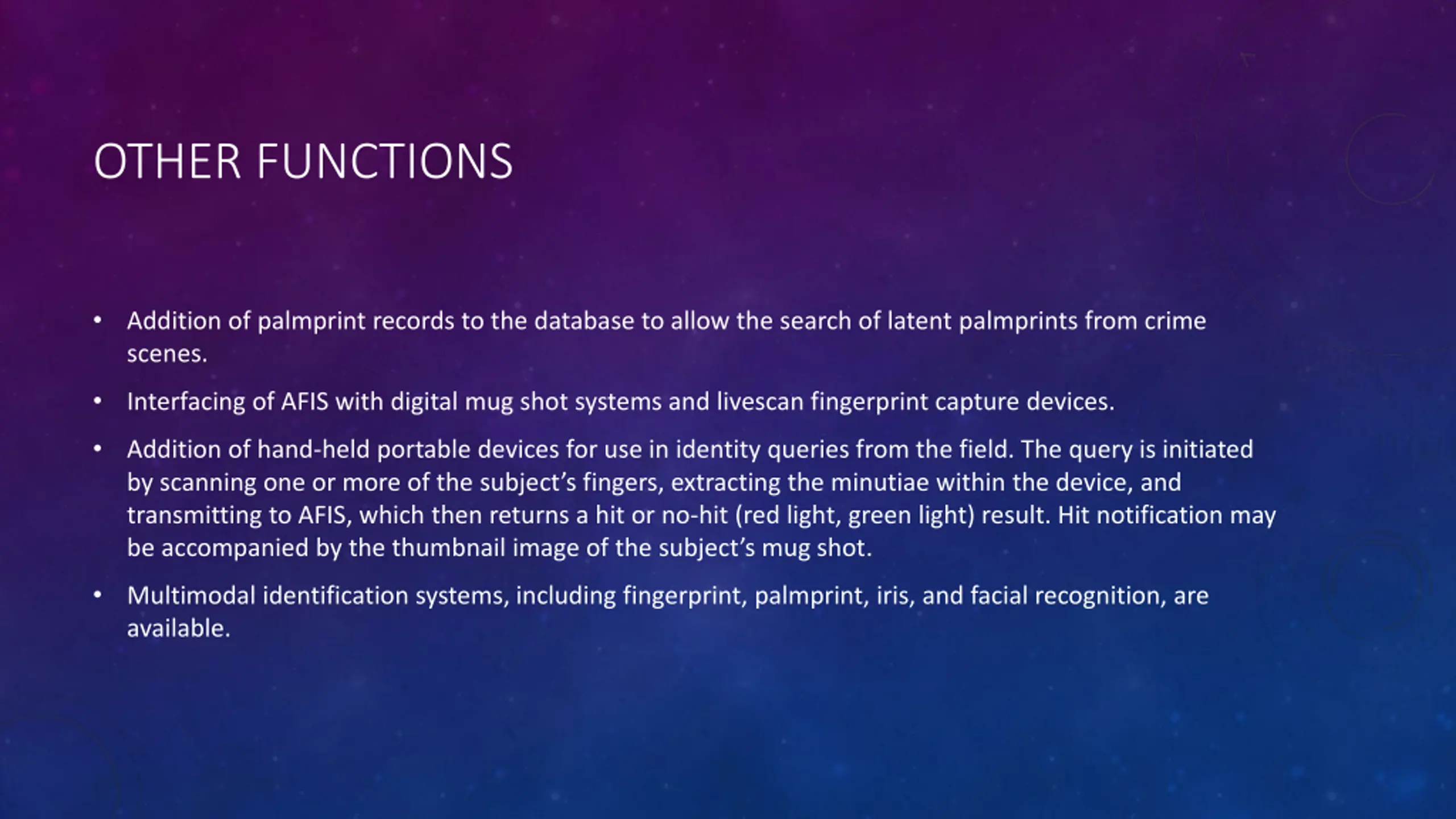 OTHER FUNCTIONS

• Addition of palmprint records to the database to allow the search of latent palmprints from crime scenes.

• Interfacing of AFIS with digital mug shot systems and livescan fingerprint capture devices.

• Addition of hand-held portable devices for use in identity queries from the field. The query is initiated by scanning one or more of the subject’s fingers, extracting the minutiae within the device, and transmitting to AFIS, which then returns a hit or no-hit (red light, green light) result. Hit notification may be accompanied by the thumbnail image of the subject’s mug shot.

• Multimodal identification systems, including fingerprint, palmprint, iris, and facial recognition, are available.